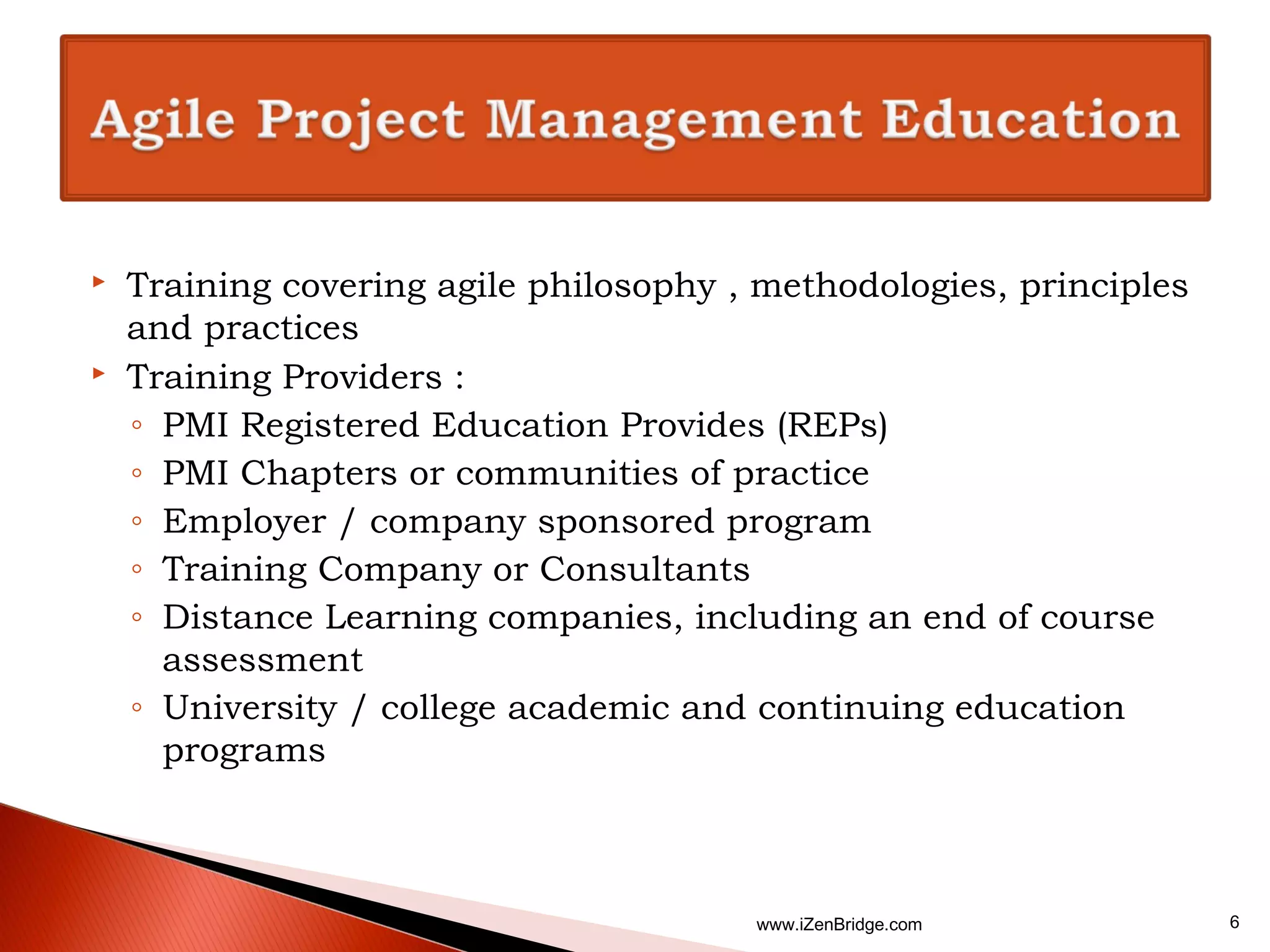 Agile Project Management Education

▸ Training covering agile philosophy , methodologies, principles and practices
▸ Training Providers :
◦ PMI Registered Education Provides (REPs)
◦ PMI Chapters or communities of practice
◦ Employer / company sponsored program
◦ Training Company or Consultants
◦ Distance Learning companies, including an end of course assessment
◦ University / college academic and continuing education programs

www.iZenBridge.com

6